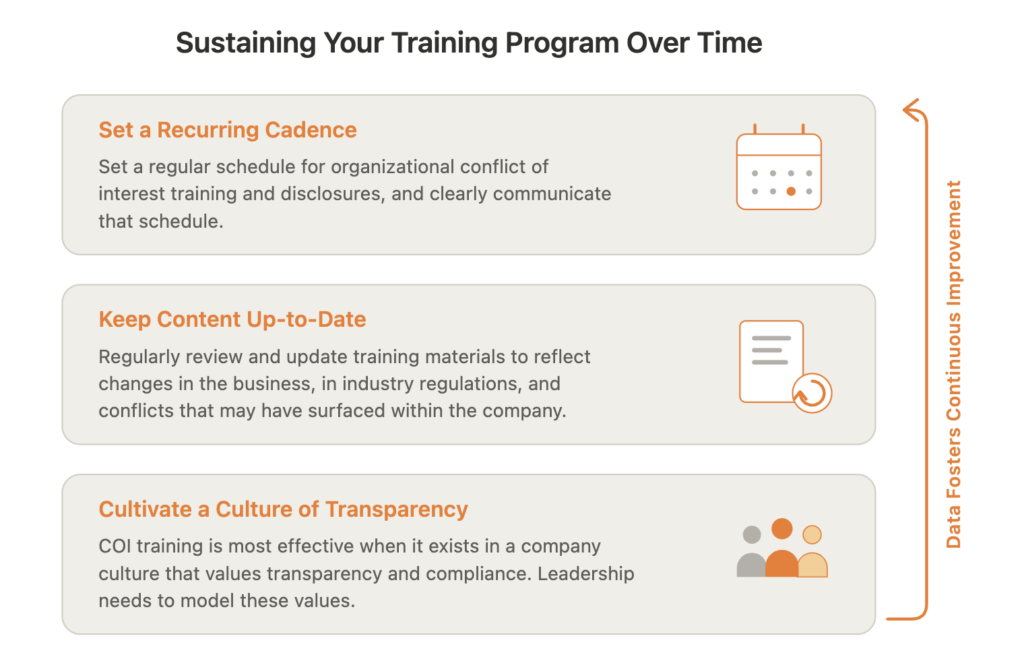 Sustaining Your Training Program Over Time

Set a Recurring Cadence

Set a regular schedule for organizational conflict of interest training and disclosures, and clearly communicate that schedule.

Keep Content Up-to-Date

Regularly review and update training materials to reflect changes in the business, in industry regulations, and conflicts that may have surfaced within the company.

Cultivate a Culture of Transparency

COI training is most effective when it exists in a company culture that values transparency and compliance. Leadership needs to model these values.

Data Fosters Continuous Improvement